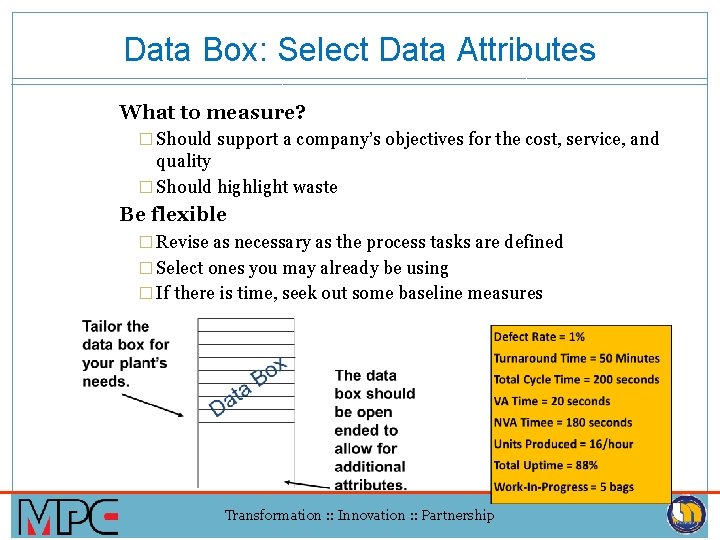 Data Box: Select Data Attributes

What to measure?

□ Should support a company's objectives for the cost, service, and quality

□ Should highlight waste

Be flexible

□ Revise as necessary as the process tasks are defined

□ Select ones you may already be using

□ If there is time, seek out some baseline measures

Tailor the data box for your plant's needs.

Data Box

The data box should be open ended to allow for additional attributes.

Defect Rate = 1%
Turnaround Time = 50 Minutes
Total Cycle Time = 200 seconds
VA Time = 20 seconds
NVA Timee = 180 seconds
Units Produced = 16/hour
Total Uptime = 88%
Work-In-Progress = 5 bags

MPC

Transformation :: Innovation :: Partnership